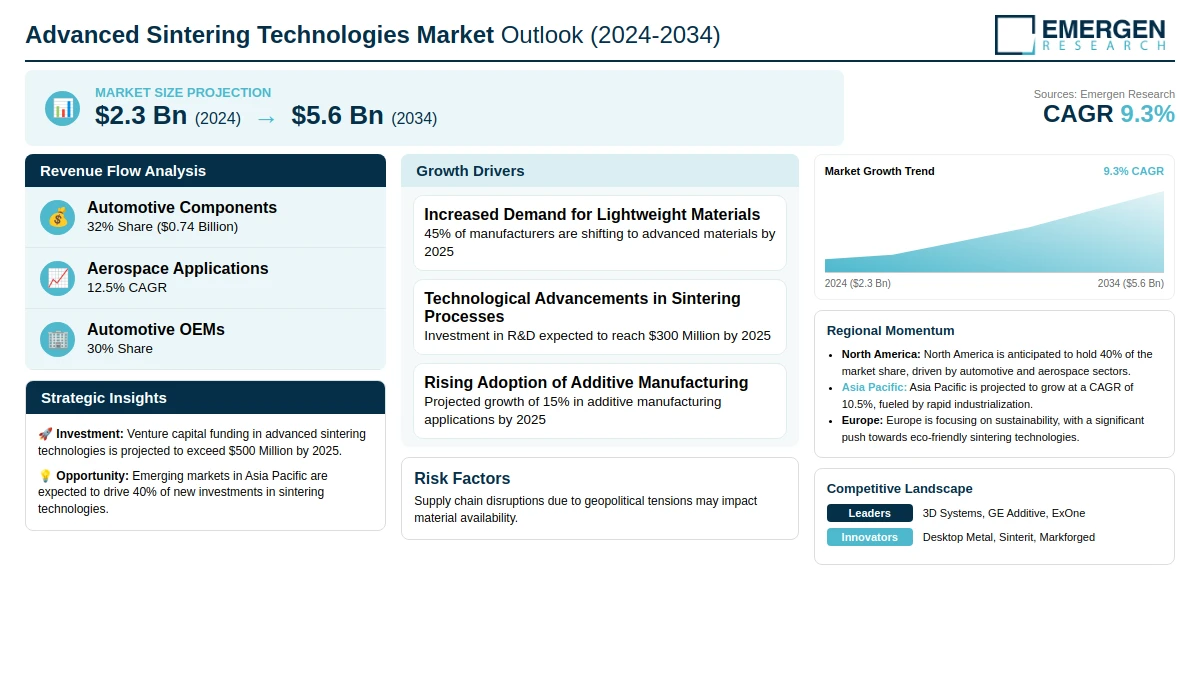 Advanced Sintering Technologies Market Outlook (2024-2034)

EMERGEN
RESEARCH

MARKET SIZE PROJECTION
$2.3 Bn (2024) → $5.6 Bn (2034)

Sources: Emergen Research
CAGR 9.3%

Revenue Flow Analysis

Automotive Components
32% Share ($0.74 Billion)

Aerospace Applications
12.5% CAGR

Automotive OEMs
30% Share

Strategic Insights

🚀 Investment: Venture capital funding in advanced sintering technologies is projected to exceed $500 Million by 2025.

💡 Opportunity: Emerging markets in Asia Pacific are expected to drive 40% of new investments in sintering technologies.

Growth Drivers

Increased Demand for Lightweight Materials
45% of manufacturers are shifting to advanced materials by 2025

Technological Advancements in Sintering Processes
Investment in R&D expected to reach $300 Million by 2025

Rising Adoption of Additive Manufacturing
Projected growth of 15% in additive manufacturing applications by 2025

Risk Factors
Supply chain disruptions due to geopolitical tensions may impact material availability.

Market Growth Trend
9.3% CAGR
2024 ($2.3 Bn)
2034 ($5.6 Bn)

Regional Momentum
• North America: North America is anticipated to hold 40% of the market share, driven by automotive and aerospace sectors.
• Asia Pacific: Asia Pacific is projected to grow at a CAGR of 10.5%, fueled by rapid industrialization.
• Europe: Europe is focusing on sustainability, with a significant push towards eco-friendly sintering technologies.

Competitive Landscape
Leaders 3D Systems, GE Additive, ExOne
Innovators Desktop Metal, Sinterit, Markforged